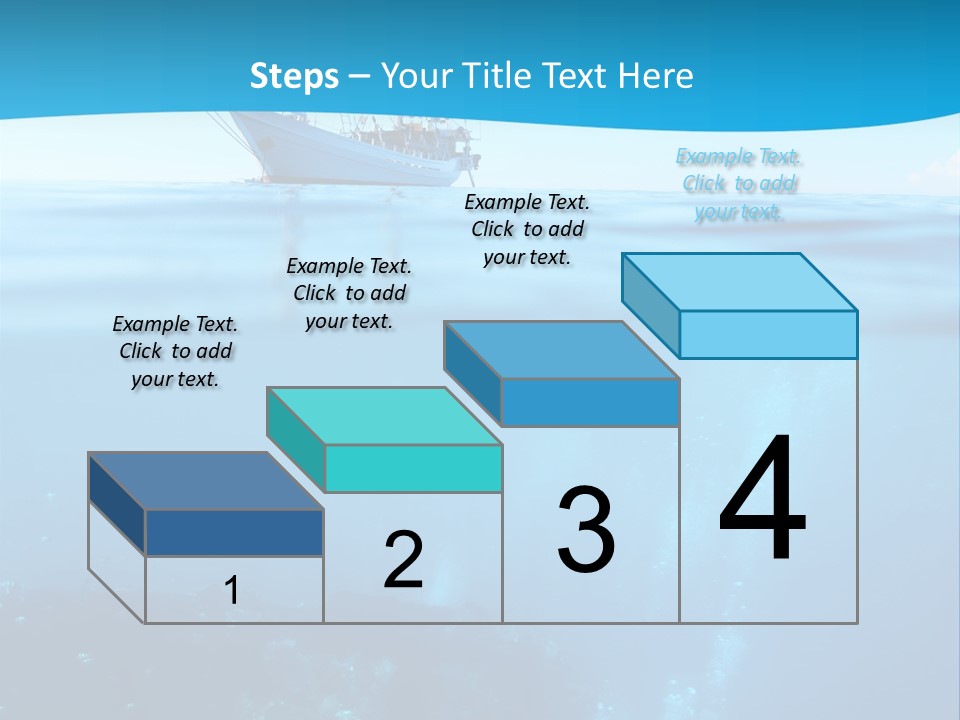 Steps – Your Title Text Here

Example Text. Click to add your text.

Example Text. Click to add your text.

Example Text. Click to add your text.

Example Text. Click to add your text.

1

2

3

4